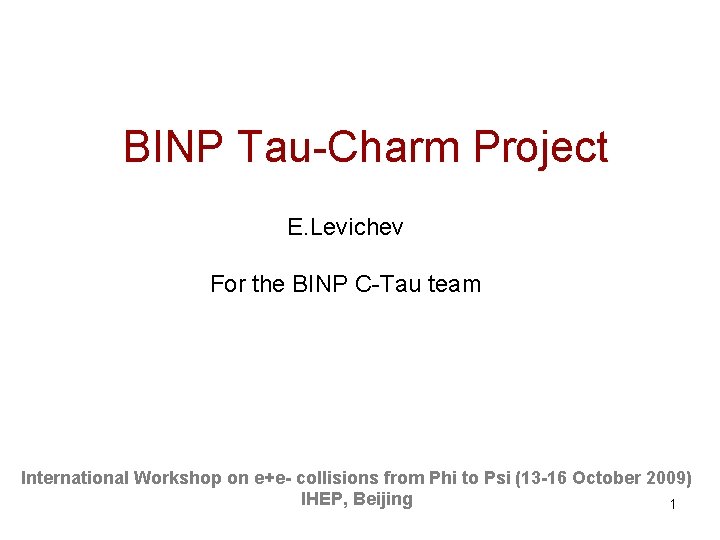 BINP Tau-Charm Project

E.Levichev

For the BINP C-Tau team

International Workshop on e+e- collisions from Phi to Psi (13-16 October 2009)
IHEP, Beijing

1